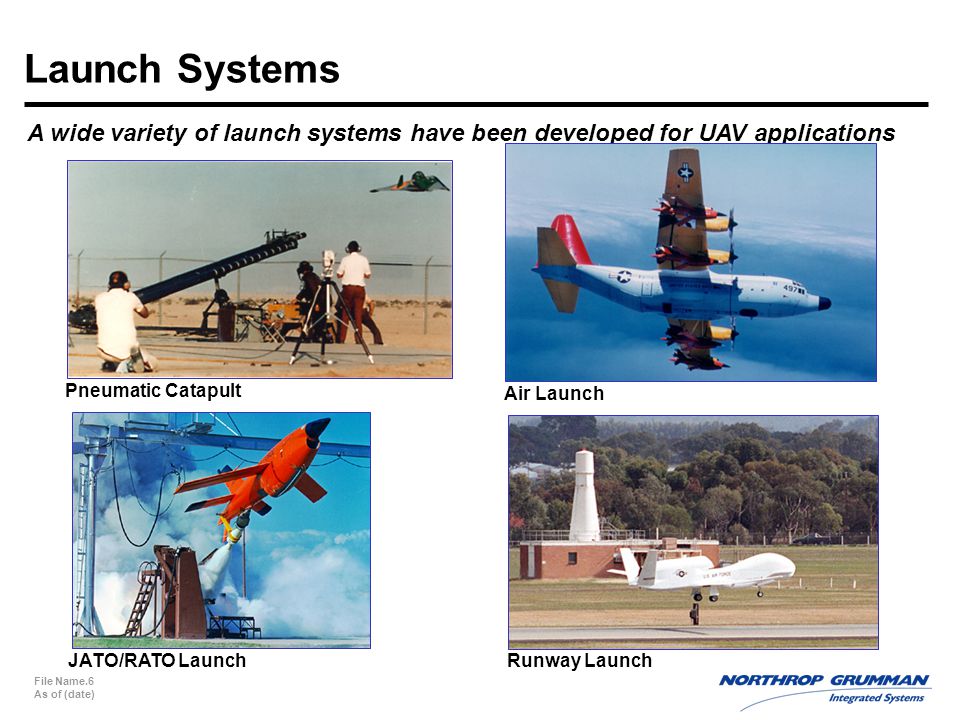 Launch Systems

A wide variety of launch systems have been developed for UAV applications

Pneumatic Catapult

Air Launch

JATO/RATO Launch

Runway Launch

File Name.6
As of (date)

NORTHROP GRUMMAN
Integrated Systems